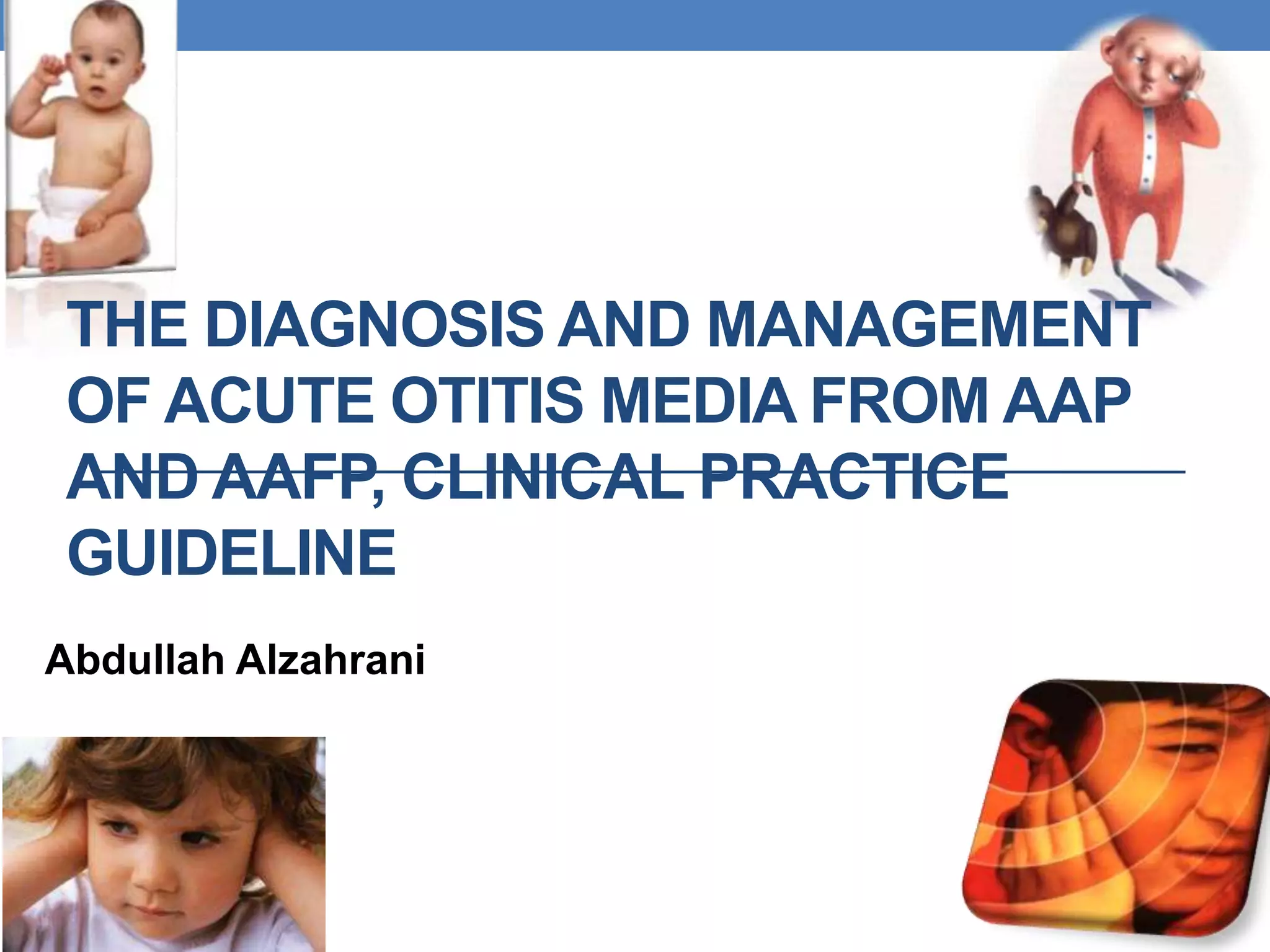 THE DIAGNOSIS AND MANAGEMENT OF ACUTE OTITIS MEDIA FROM AAP AND AAFP, CLINICAL PRACTICE GUIDELINE

Abdullah Alzahrani